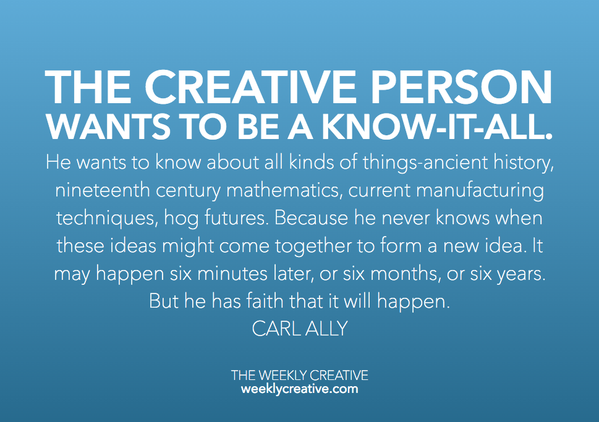 THE CREATIVE PERSON
WANTS TO BE A KNOW-IT-ALL.

He wants to know about all kinds of things-ancient history, nineteenth century mathematics, current manufacturing techniques, hog futures. Because he never knows when these ideas might come together to form a new idea. It may happen six minutes later, or six months, or six years. But he has faith that it will happen.
CARL ALLY

THE WEEKLY CREATIVE
weeklycreative.com